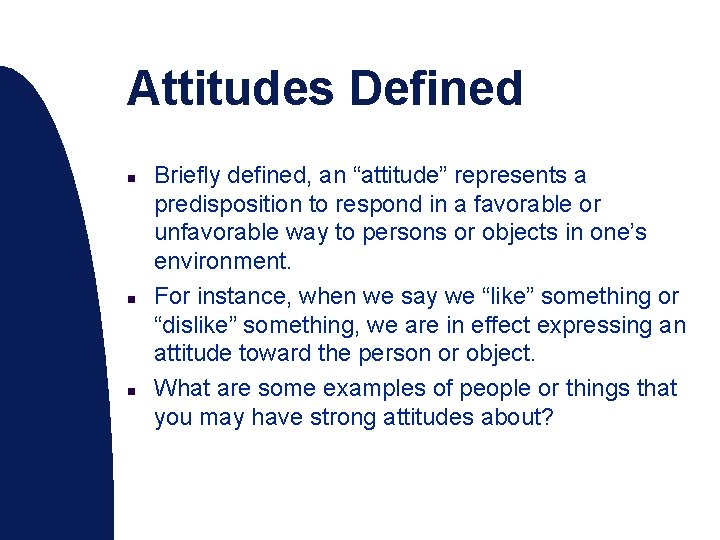 Attitudes Defined

• Briefly defined, an "attitude" represents a predisposition to respond in a favorable or unfavorable way to persons or objects in one's environment.
• For instance, when we say we "like" something or "dislike" something, we are in effect expressing an attitude toward the person or object.
• What are some examples of people or things that you may have strong attitudes about?